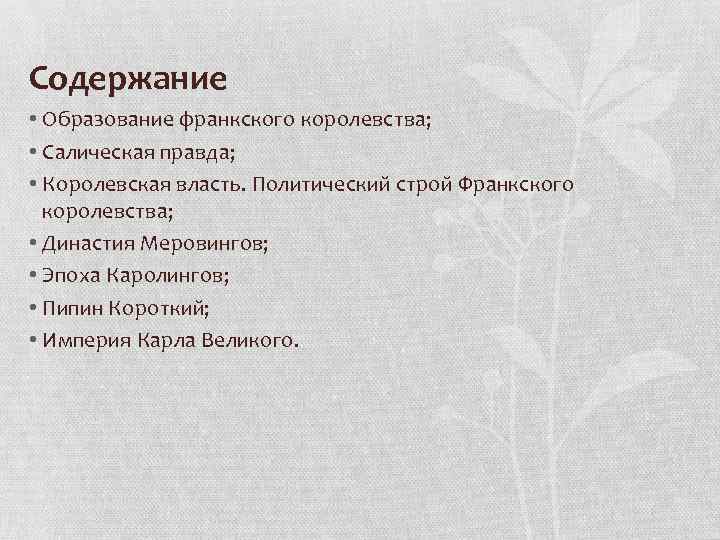 Содержание

• Образование франкского королевства;
• Салическая правда;
• Королевская власть. Политический строй Франкского королевства;
• Династия Меровингов;
• Эпоха Каролингов;
• Пипин Короткий;
• Империя Карла Великого.